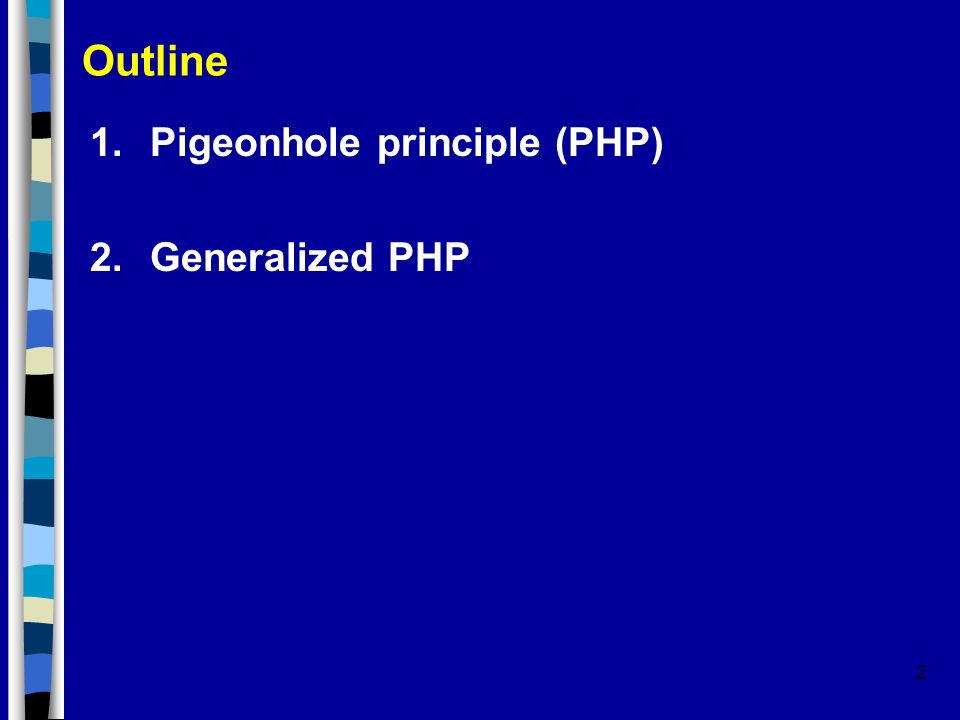 Outline

1. Pigeonhole principle (PHP)

2. Generalized PHP

2